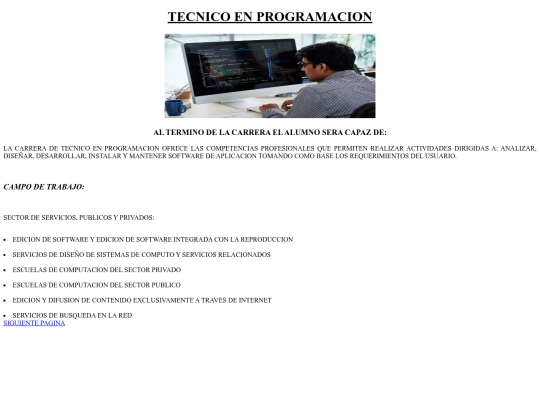 TECNICO EN PROGRAMACION

AL TERMINO DE LA CARRERA EL ALUMNO SERA CAPAZ DE:

LA CARRERA DE TECNICO EN PROGRAMACION OFRECE LAS COMPETENCIAS PROFESIONALES QUE PERMITEN REALIZAR ACTIVIDADES DIRIGIDAS A: ANALIZAR, DISEÑAR, DESARROLLAR, INSTALAR Y MANTENER SOFTWARE DE APLICACION TOMANDO COMO BASE LOS REQUERIMIENTOS DEL USUARIO.

CAMPO DE TRABAJO:

SECTOR DE SERVICIOS, PUBLICOS Y PRIVADOS:

- EDICION DE SOFTWARE Y EDICION DE SOFTWARE INTEGRADA CON LA REPRODUCCION
- SERVICIOS DE DISEÑO DE SISTEMAS DE COMPUTO Y SERVICIOS RELACIONADOS
- ESCUELAS DE COMPUTACION DEL SECTOR PRIVADO
- ESCUELAS DE COMPUTACION DEL SECTOR PUBLICO
- EDICION Y DIFUSION DE CONTENIDO EXCLUSIVAMENTE A TRAVES DE INTERNET
- SERVICIOS DE BUSQUEDA EN LA RED

SIGUIENTE PAGINA